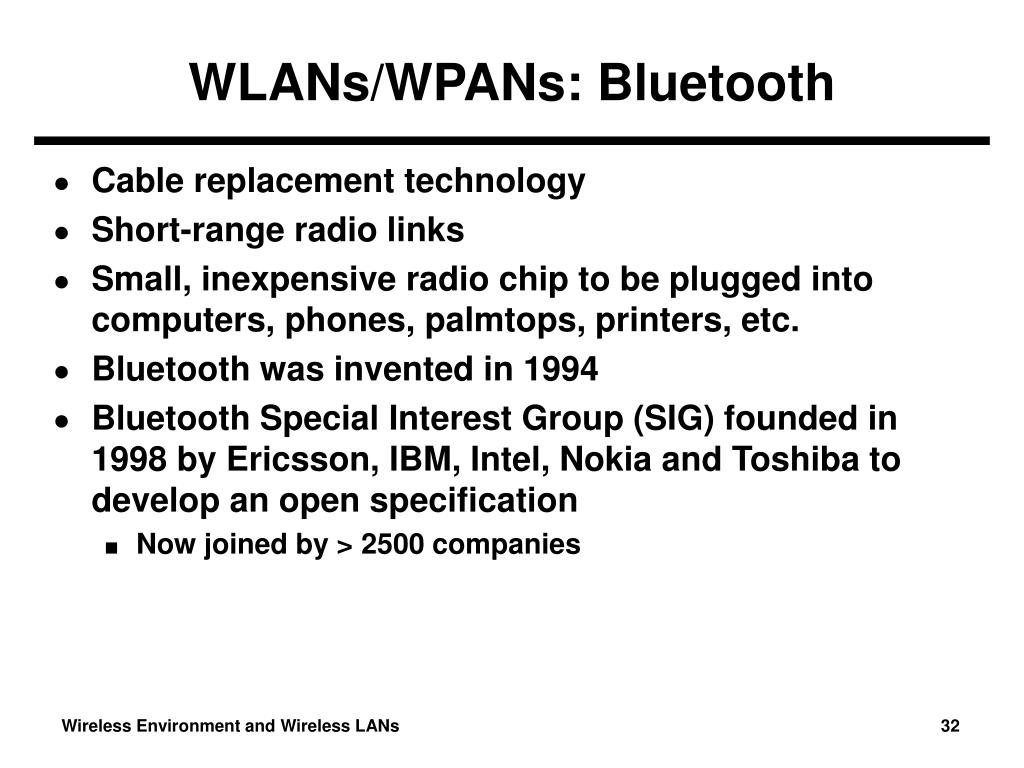 WLANs/WPANs: Bluetooth

- Cable replacement technology
- Short-range radio links
- Small, inexpensive radio chip to be plugged into computers, phones, palmtops, printers, etc.
- Bluetooth was invented in 1994
- Bluetooth Special Interest Group (SIG) founded in 1998 by Ericsson, IBM, Intel, Nokia and Toshiba to develop an open specification
  - Now joined by > 2500 companies

Wireless Environment and Wireless LANs

32